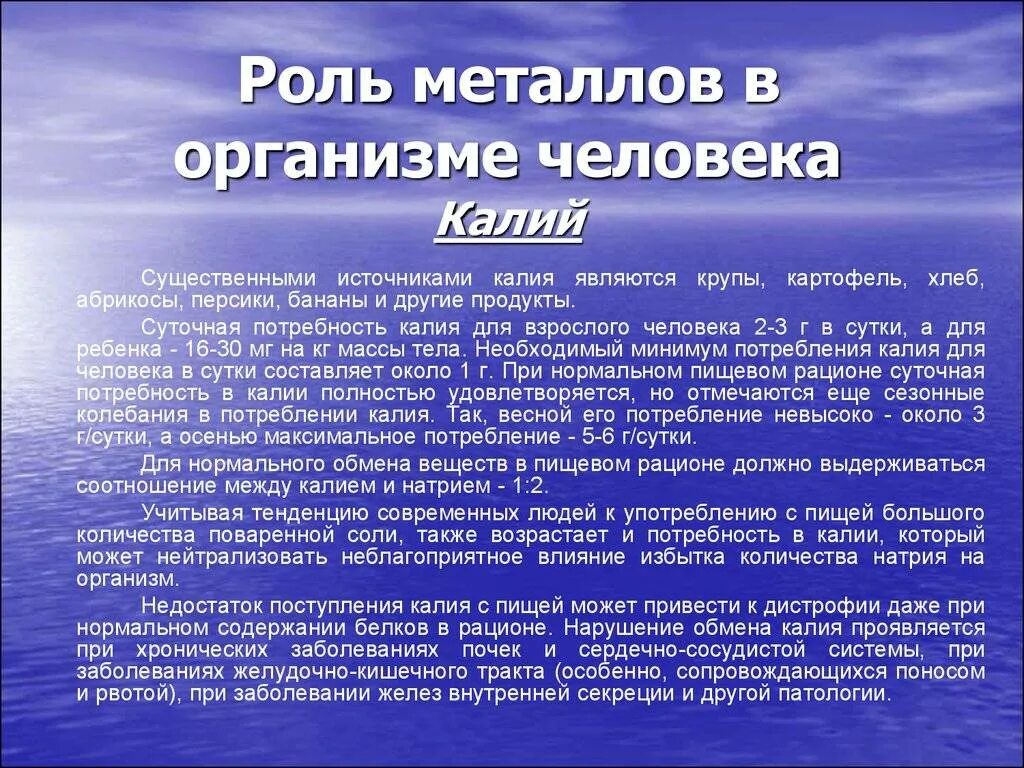 Роль металлов в организме человека

Калий

Существенными источниками калия являются крупы, картофель, хлеб, абрикосы, персики, бананы и другие продукты.

Суточная потребность калия для взрослого человека 2-3 г в сутки, а для ребенка - 16-30 мг на кг массы тела. Необходимый минимум потребления калия для человека в сутки составляет около 1 г. При нормальном пищевом рационе суточная потребность в калии полностью удовлетворяется, но отмечаются еще сезонные колебания в потреблении калия. Так, весной его потребление невысоко - около 3 г/сутки, а осенью максимальное потребление - 5-6 г/сутки.

Для нормального обмена веществ в пищевом рационе должно выдерживаться соотношение между калием и натрием - 1:2.

Учитывая тенденцию современных людей к употреблению с пищей большого количества поваренной соли, также возрастает и потребность в калии, который может нейтрализовать неблагоприятное влияние избытка количества натрия на организм.

Недостаток поступления калия с пищей может привести к дистрофии даже при нормальном содержании белков в рационе. Нарушение обмена калия проявляется при хронических заболеваниях почек и сердечно-сосудистой системы, при заболеваниях желудочно-кишечного тракта (особенно, сопровождающихся поносом и рвотой), при заболевании желез внутренней секреции и другой патологии.